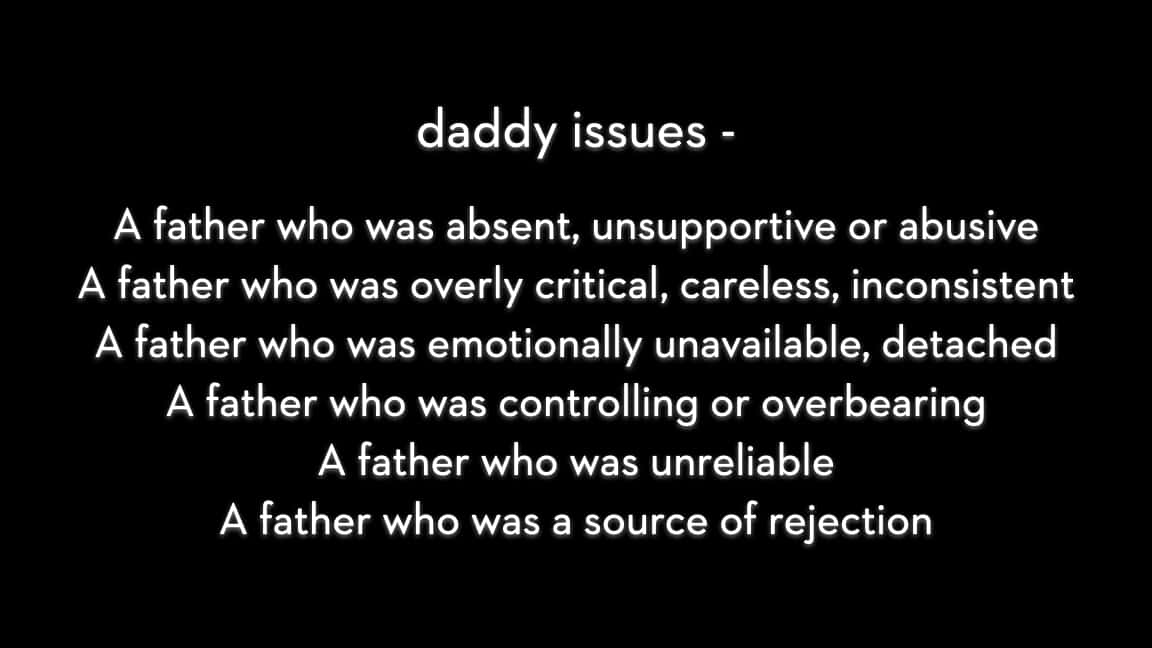 daddy issues -

A father who was absent, unsupportive or abusive
A father who was overly critical, careless, inconsistent
A father who was emotionally unavailable, detached
A father who was controlling or overbearing
A father who was unreliable
A father who was a source of rejection